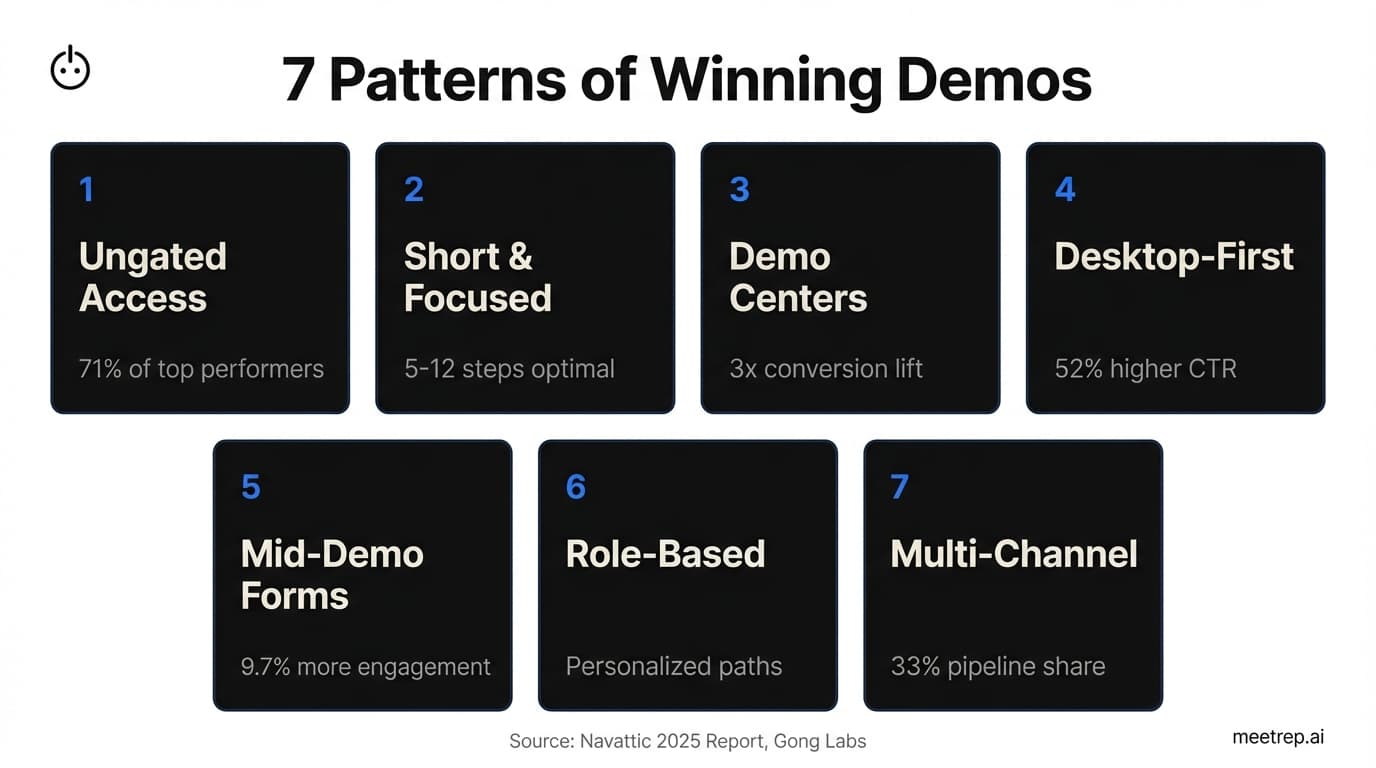 7 Patterns of Winning Demos

1

Ungated Access

71% of top performers

2

Short & Focused

5-12 steps optimal

3

Demo Centers

3x conversion lift

4

Desktop-First

52% higher CTR

5

Mid-Demo Forms

9.7% more engagement

6

Role-Based

Personalized paths

7

Multi-Channel

33% pipeline share

Source: Navattic 2025 Report, Gong Labs

meetrep.ai